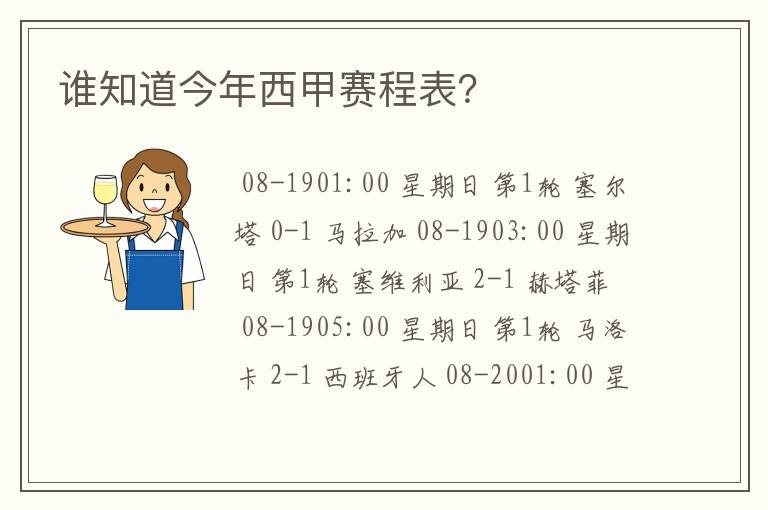 谁知道今年西甲赛程表?

08-1901:00 星期日 第1轮 塞尔塔 0-1 马拉加 08-1903:00 星期日 第1轮 塞维利亚 2-1 赫塔菲 08-1905:00 星期日 第1轮 马洛卡 2-1 西班牙人 08-2001:00 星